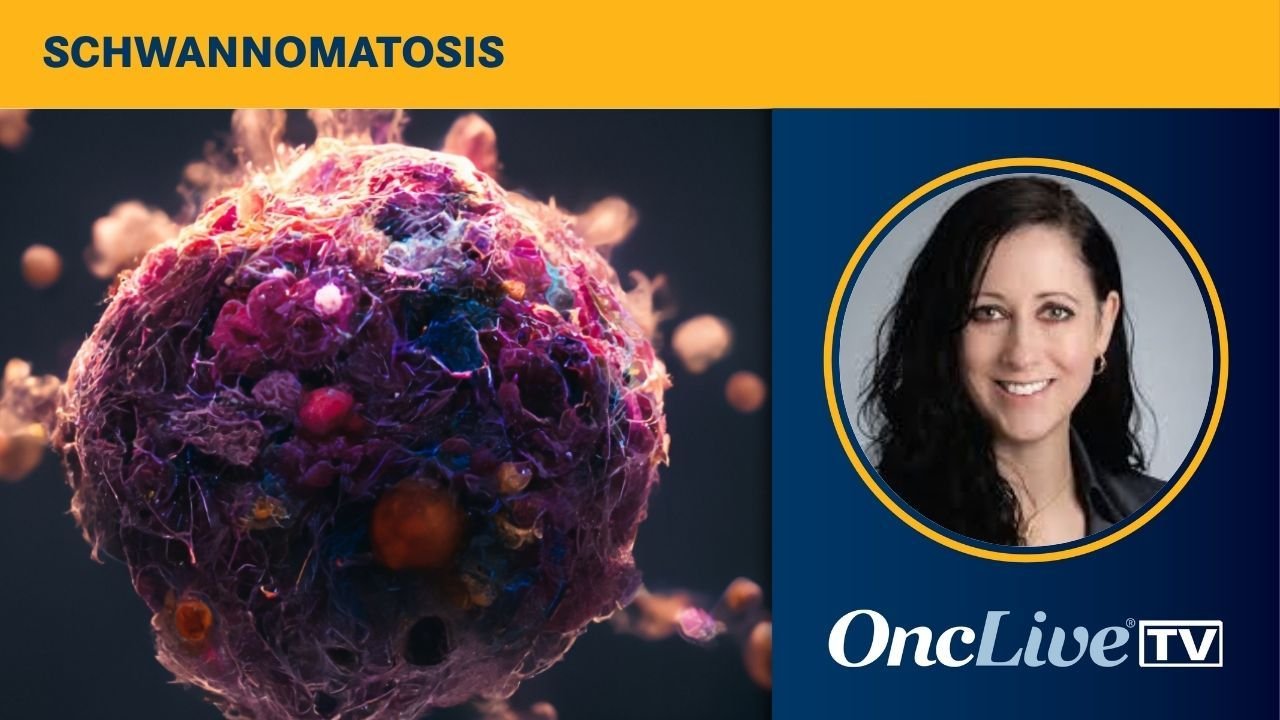 SCHWANNOMATOSIS

OncLive® TV